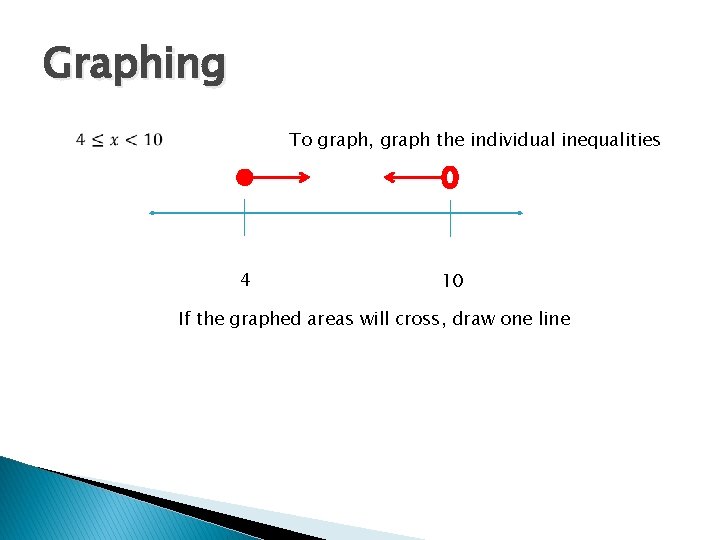 Graphing

$4 \leq x < 10$

To graph, graph the individual inequalities

4

10

If the graphed areas will cross, draw one line